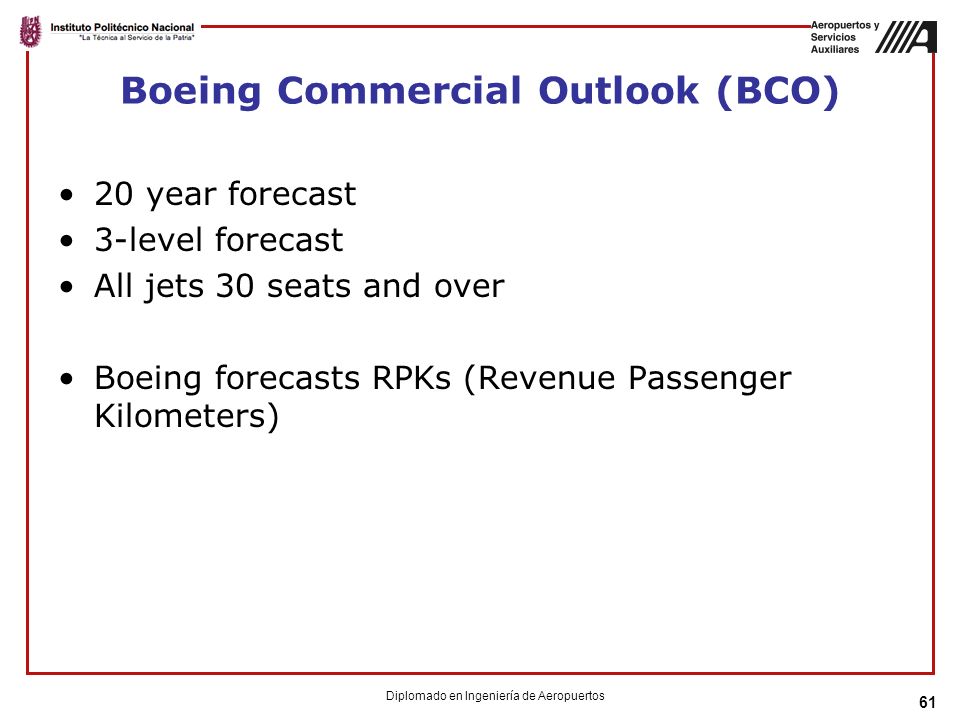 Instituto Politécnico Nacional
"La Técnica al Servicio de la Patria"

Aeropuertos y Servicios Auxiliares

Boeing Commercial Outlook (BCO)

• 20 year forecast
• 3-level forecast
• All jets 30 seats and over

• Boeing forecasts RPKs (Revenue Passenger Kilometers)

Diplomado en Ingeniería de Aeropuertos

61